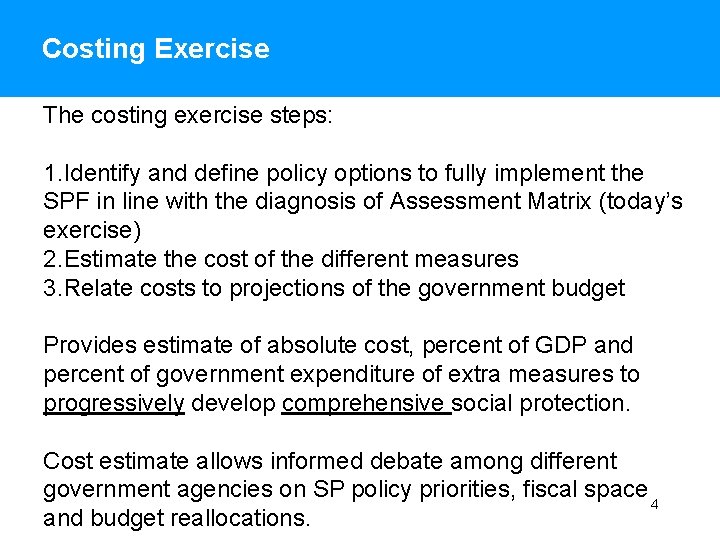 Costing Exercise

The costing exercise steps:

1.Identify and define policy options to fully implement the SPF in line with the diagnosis of Assessment Matrix (today's exercise)
2.Estimate the cost of the different measures
3.Relate costs to projections of the government budget

Provides estimate of absolute cost, percent of GDP and percent of government expenditure of extra measures to progressively develop comprehensive social protection.

Cost estimate allows informed debate among different government agencies on SP policy priorities, fiscal space and budget reallocations.

4